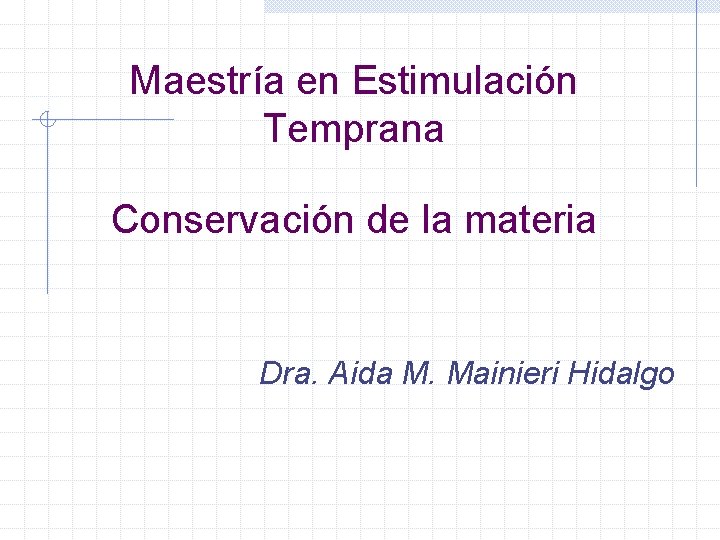 Maestría en Estimulación Temprana

Conservación de la materia

Dra. Aida M. Mainieri Hidalgo